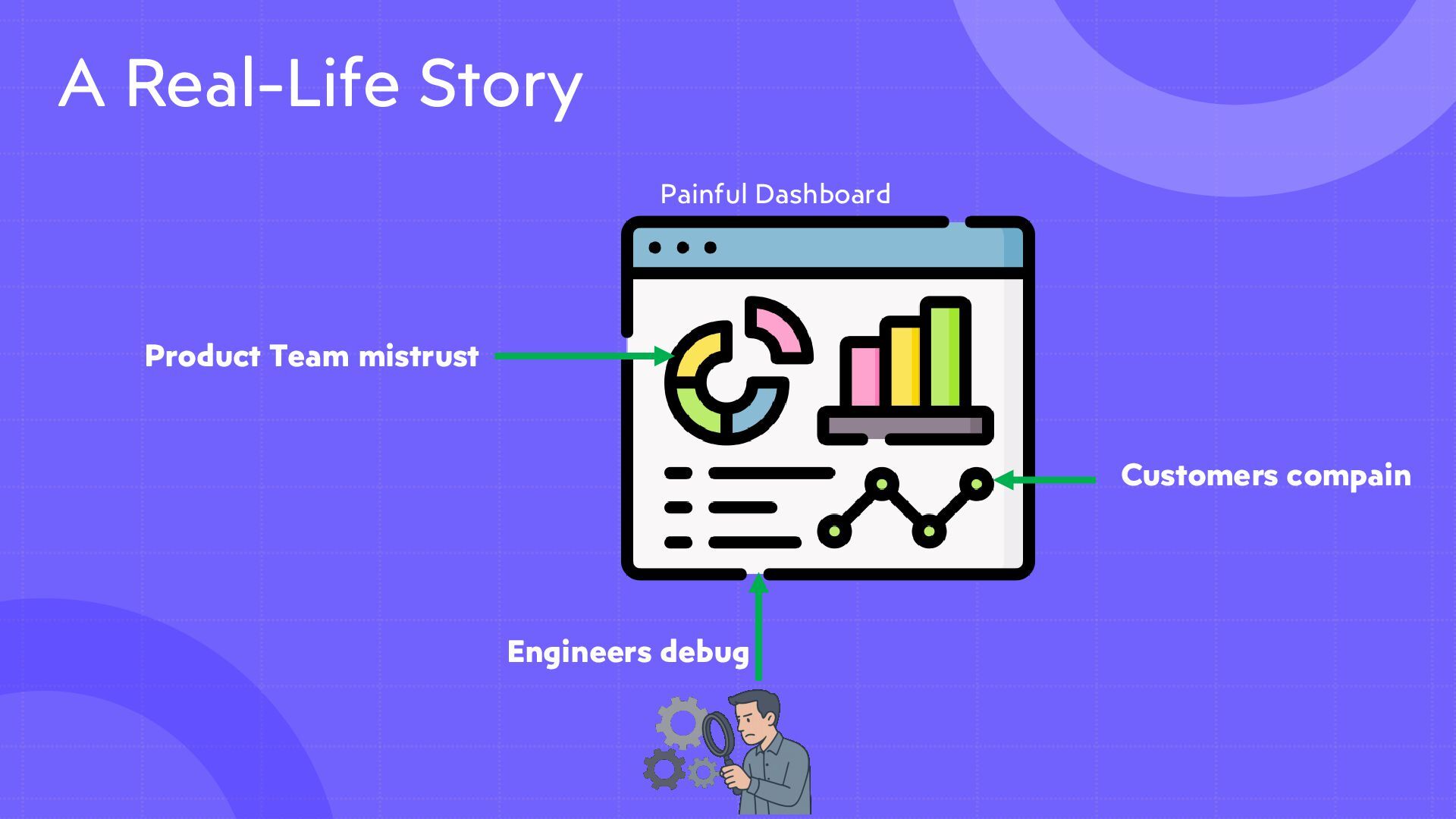 A Real-Life Story

Painful Dashboard

Product Team mistrust

Customers compain

Engineers debug